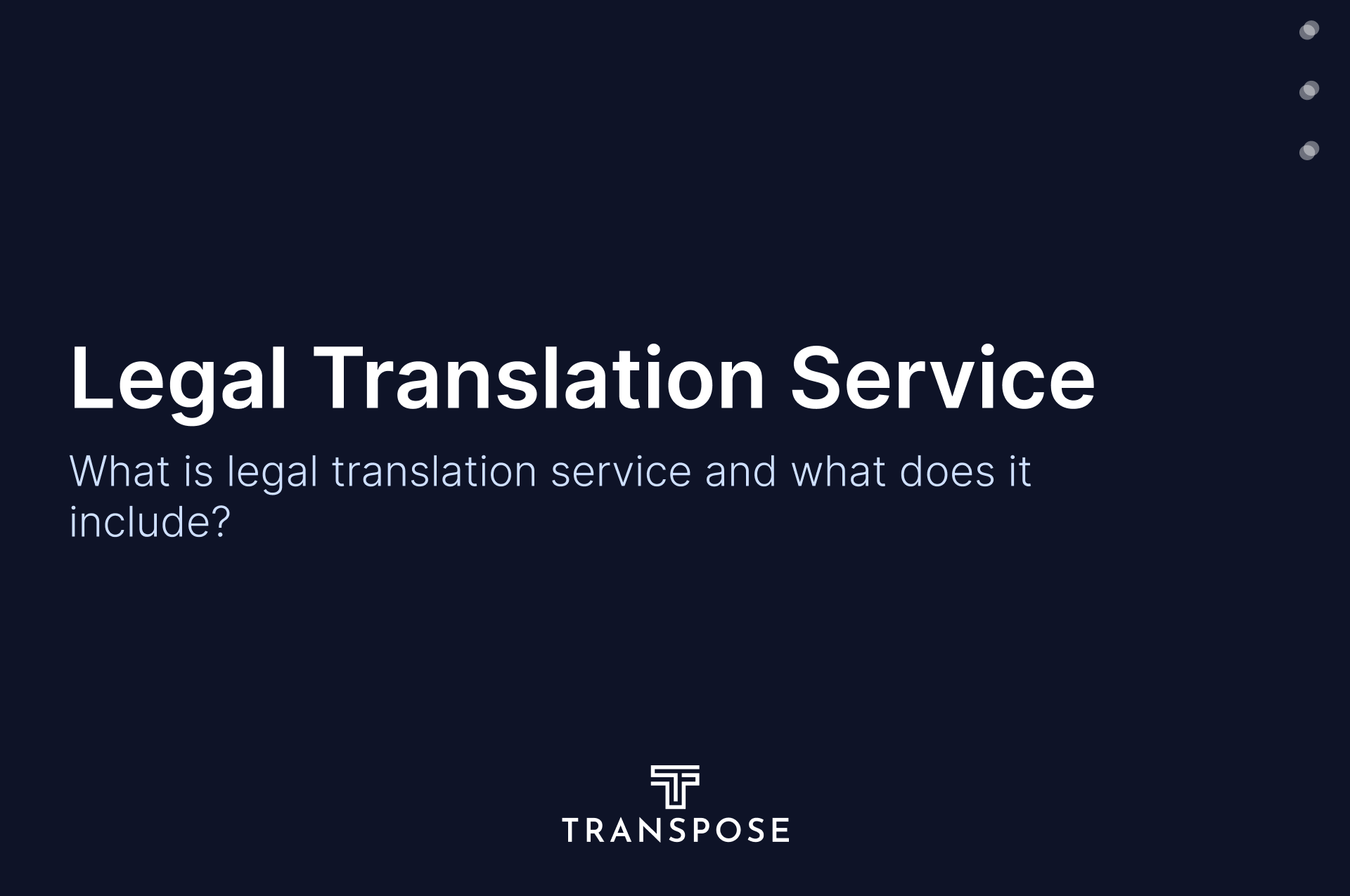 Legal Translation Service

What is legal translation service and what does it include?

TRANSPOSE